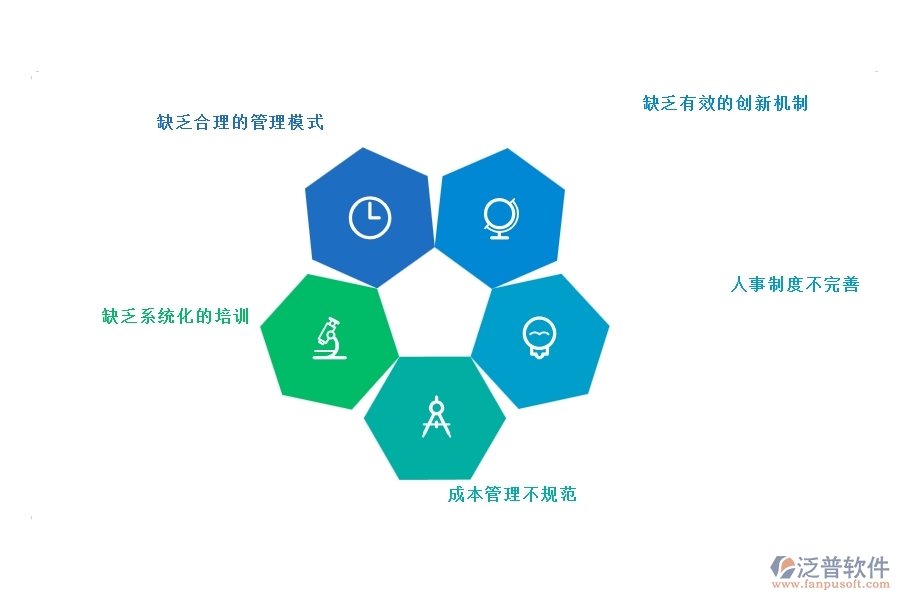 缺乏合理的管理模式

缺乏有效的创新机制

人事制度不完善

缺乏系统化的培训

成本管理不规范

泛普软件
www.fanpusoft.com